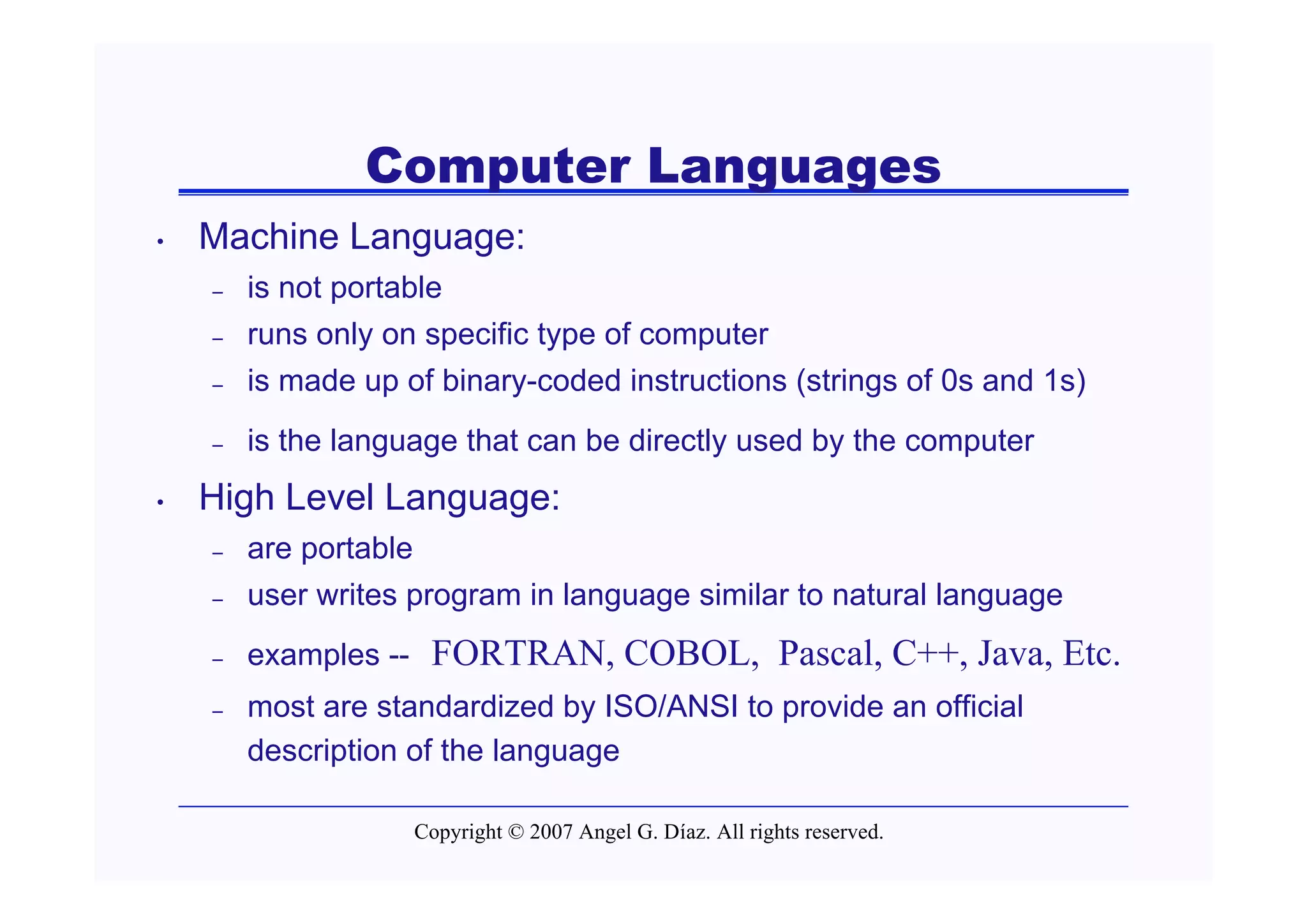 Computer Languages

• Machine Language:
  – is not portable
  – runs only on specific type of computer
  – is made up of binary-coded instructions (strings of 0s and 1s)
  – is the language that can be directly used by the computer

• High Level Language:
  – are portable
  – user writes program in language similar to natural language
  – examples -- FORTRAN, COBOL, Pascal, C++, Java, Etc.
  – most are standardized by ISO/ANSI to provide an official description of the language

Copyright © 2007 Angel G. Díaz. All rights reserved.